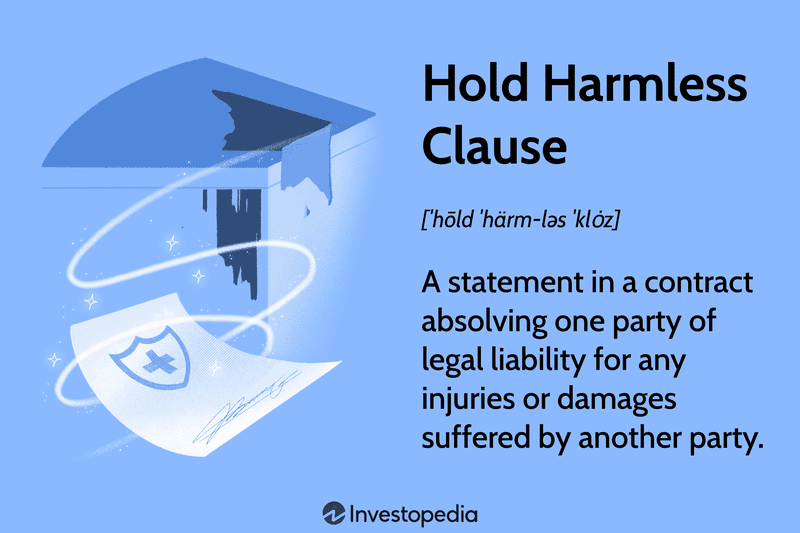 Hold Harmless Clause

[ˈhōld ˈhärm-ləs ˈklȯz]

A statement in a contract absolving one party of legal liability for any injuries or damages suffered by another party.

Investopedia